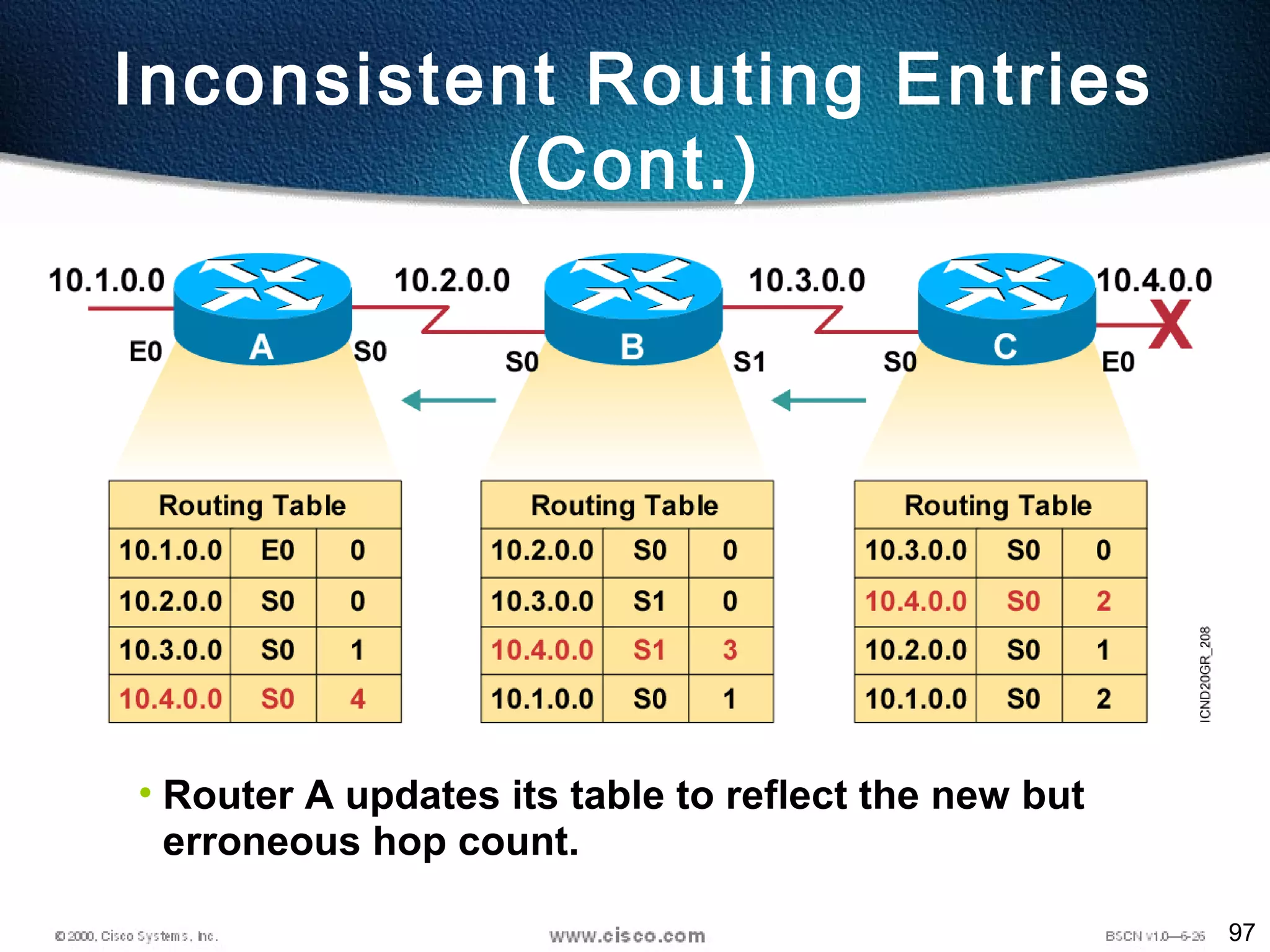 Inconsistent Routing Entries (Cont.)

10.1.0.0
10.2.0.0
10.3.0.0
10.4.0.0
X
E0
A
S0
S0
B
S1
S0
C
E0

| Routing Table | | |
|---|---|---|
| 10.1.0.0 | E0 | 0 |
| 10.2.0.0 | S0 | 0 |
| 10.3.0.0 | S0 | 1 |
| 10.4.0.0 | S0 | 4 |

| Routing Table | | |
|---|---|---|
| 10.2.0.0 | S0 | 0 |
| 10.3.0.0 | S1 | 0 |
| 10.4.0.0 | S1 | 3 |
| 10.1.0.0 | S0 | 1 |

| Routing Table | | |
|---|---|---|
| 10.3.0.0 | S0 | 0 |
| 10.4.0.0 | S0 | 2 |
| 10.2.0.0 | S0 | 1 |
| 10.1.0.0 | S0 | 2 |

ICND20GR_208

• Router A updates its table to reflect the new but erroneous hop count.

© 2000, Cisco Systems, Inc.
www.cisco.com
BSCN v1.0—6-26
97